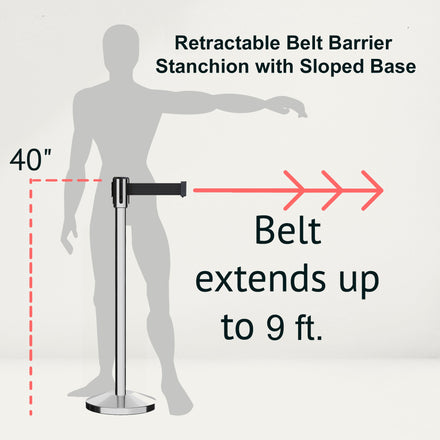 Retractable Belt Barrier Stanchion with Sloped Base

40"

Belt extends up to 9 ft.